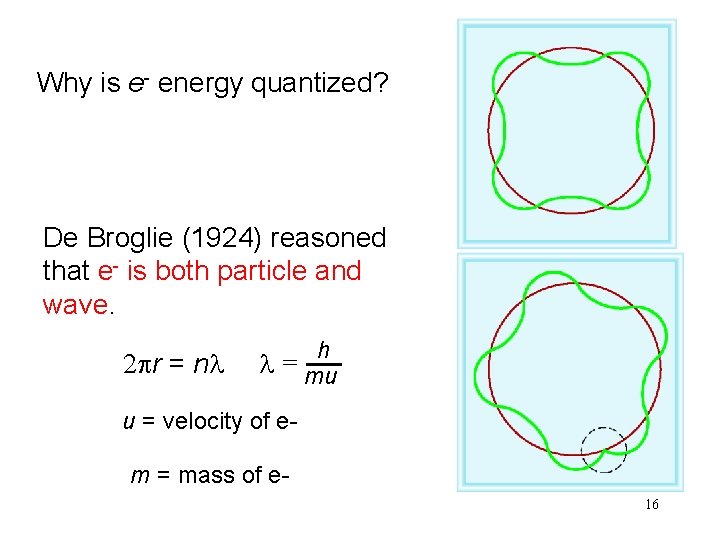 Why is $e^-$ energy quantized?

De Broglie (1924) reasoned that $e^-$ is both particle and wave.

$2\pi r = n\lambda$ $\lambda = \frac{h}{mu}$

$u$ = velocity of e-

$m$ = mass of e-

16